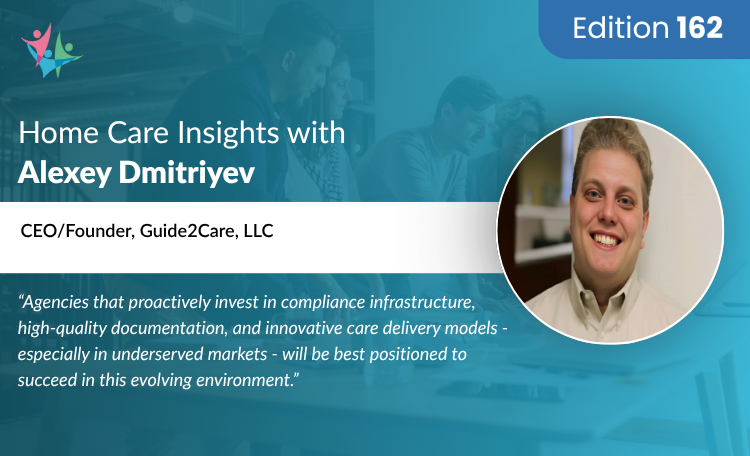 Edition 162

Home Care Insights with
Alexey Dmitriyev

CEO/Founder, Guide2Care, LLC

“Agencies that proactively invest in compliance infrastructure, high-quality documentation, and innovative care delivery models - especially in underserved markets - will be best positioned to succeed in this evolving environment.”